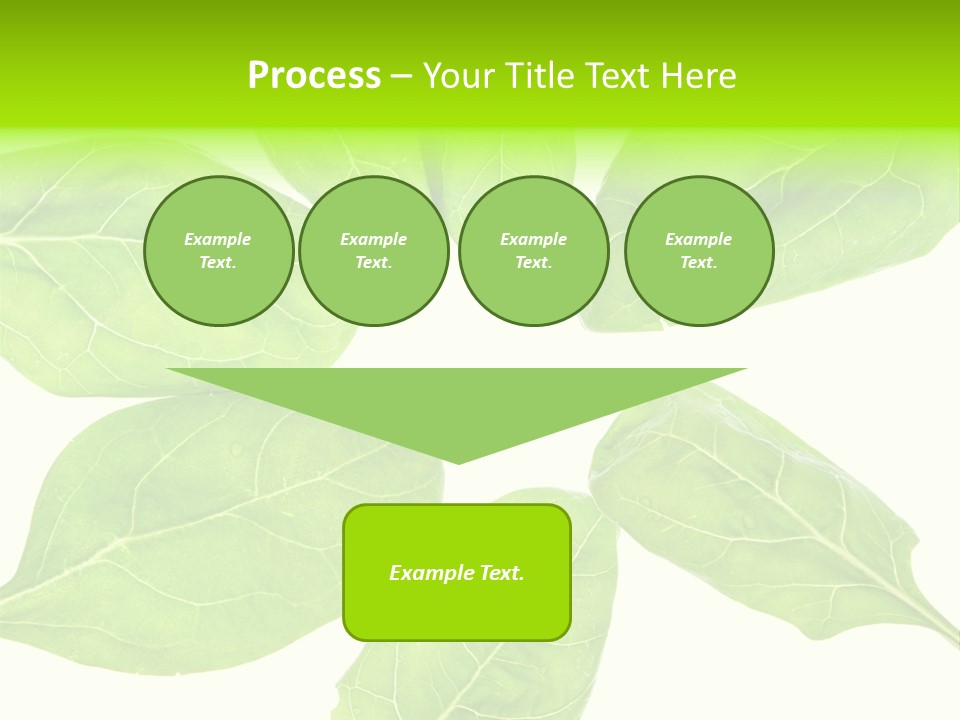 Process – Your Title Text Here

Example Text.

Example Text.

Example Text.

Example Text.

Example Text.